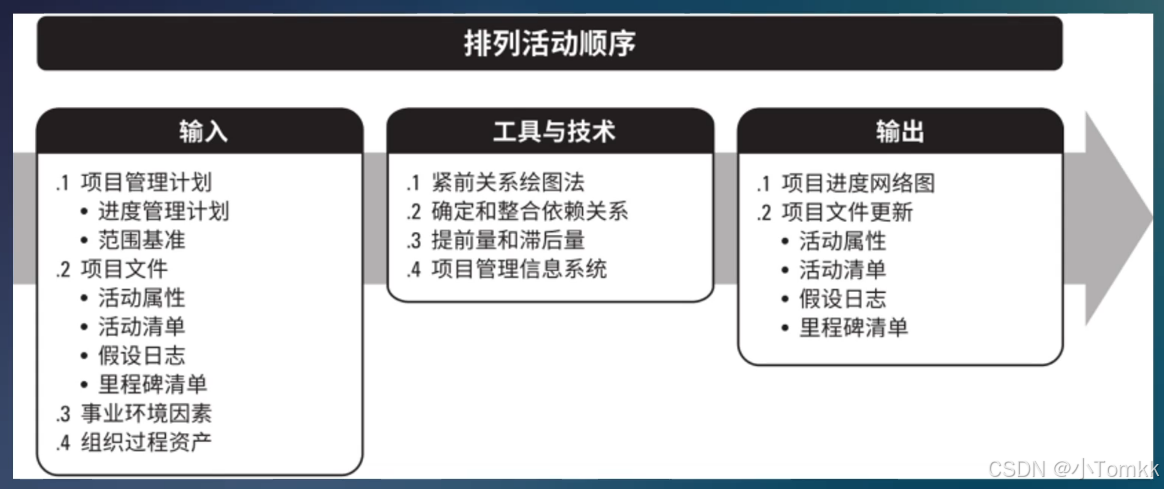 排列活动顺序

输入

.1 项目管理计划
• 进度管理计划
• 范围基准
.2 项目文件
• 活动属性
• 活动清单
• 假设日志
• 里程碑清单
.3 事业环境因素
.4 组织过程资产

工具与技术

.1 紧前关系绘图法
.2 确定和整合依赖关系
.3 提前量和滞后量
.4 项目管理信息系统

输出

.1 项目进度网络图
.2 项目文件更新
• 活动属性
• 活动清单
• 假设日志
• 里程碑清单

CSDN @小Tomkk